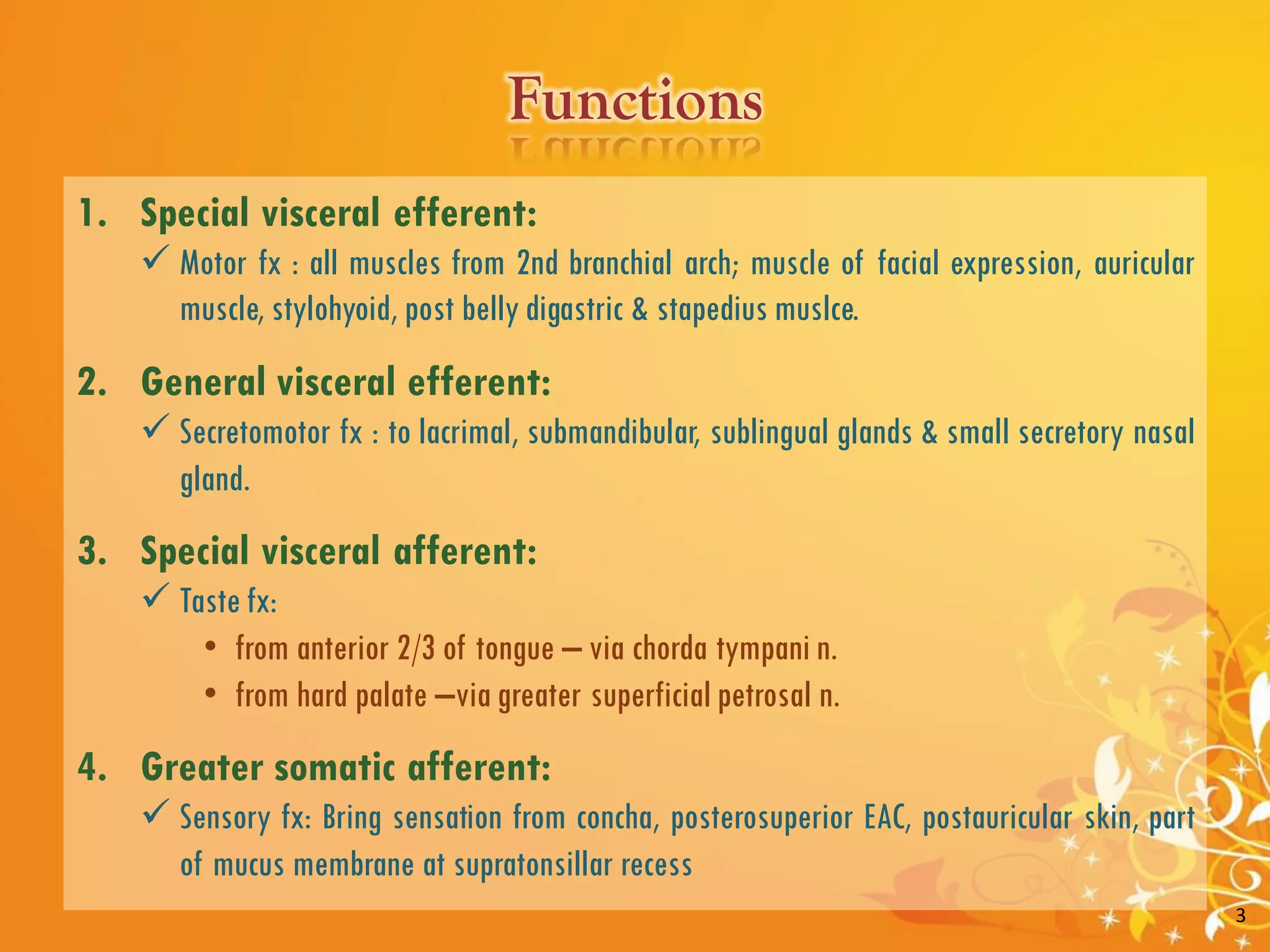 Functions

1. Special visceral efferent:

✓ Motor fx : all muscles from 2nd branchial arch; muscle of facial expression, auricular muscle, stylohyoid, post belly digastric & stapedius muslce.

2. General visceral efferent:

✓ Secretomotor fx : to lacrimal, submandibular, sublingual glands & small secretory nasal gland.

3. Special visceral afferent:

✓ Taste fx:

• from anterior 2/3 of tongue – via chorda tympani n.
• from hard palate –via greater superficial petrosal n.

4. Greater somatic afferent:

✓ Sensory fx: Bring sensation from concha, posterosuperior EAC, postauricular skin, part of mucus membrane at supratonsillar recess

3